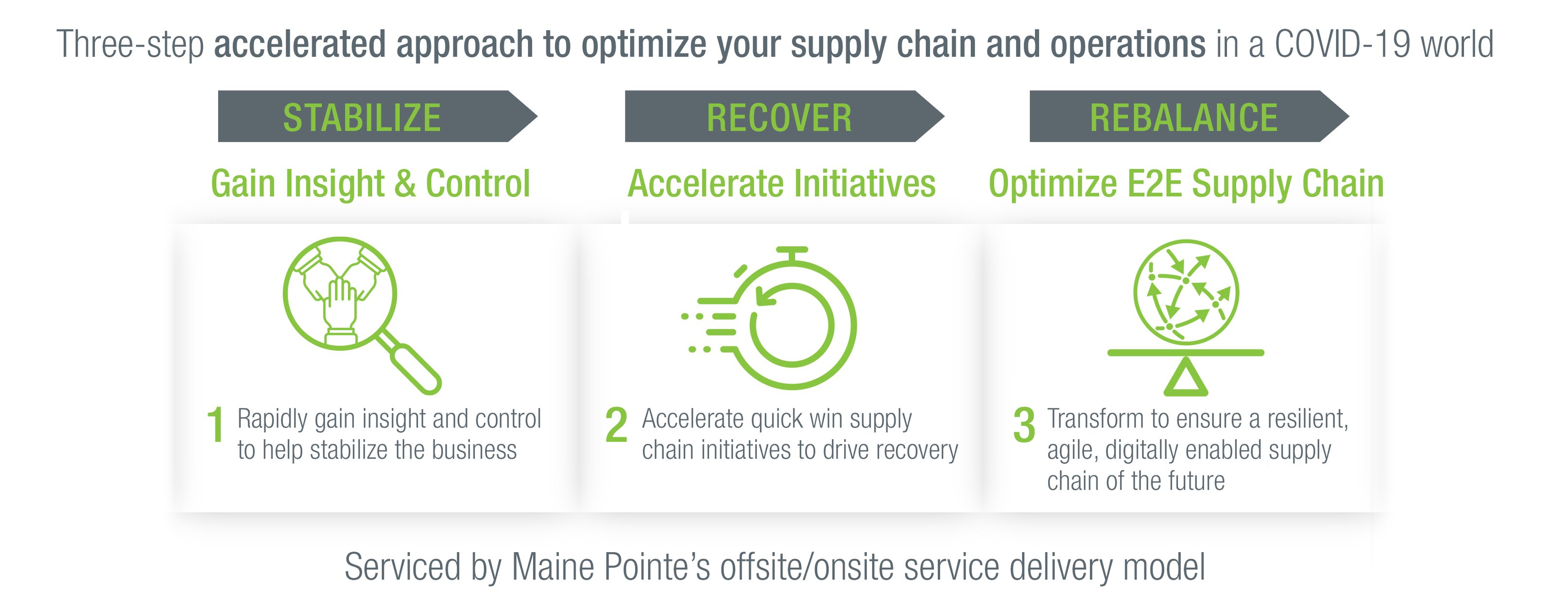 Three-step accelerated approach to optimize your supply chain and operations in a COVID-19 world

STABILIZE

Gain Insight & Control

1 Rapidly gain insight and control to help stabilize the business

RECOVER

Accelerate Initiatives

2 Accelerate quick win supply chain initiatives to drive recovery

REBALANCE

Optimize E2E Supply Chain

3 Transform to ensure a resilient, agile, digitally enabled supply chain of the future

Serviced by Maine Pointe's offsite/onsite service delivery model